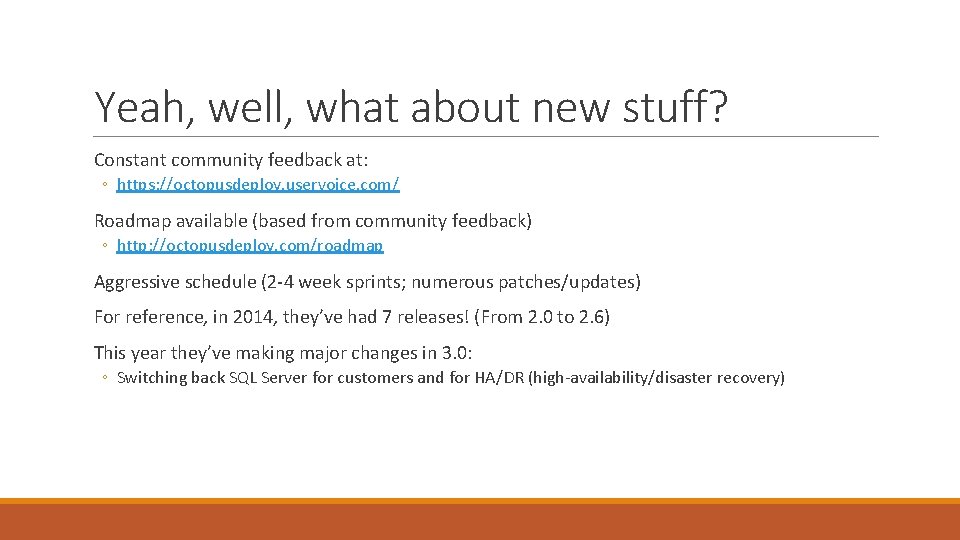 Yeah, well, what about new stuff?

Constant community feedback at:

◦ https://octopusdeploy.uservoice.com/

Roadmap available (based from community feedback)

◦ http://octopusdeploy.com/roadmap

Aggressive schedule (2-4 week sprints; numerous patches/updates)

For reference, in 2014, they've had 7 releases! (From 2.0 to 2.6)

This year they've making major changes in 3.0:

◦ Switching back SQL Server for customers and for HA/DR (high-availability/disaster recovery)